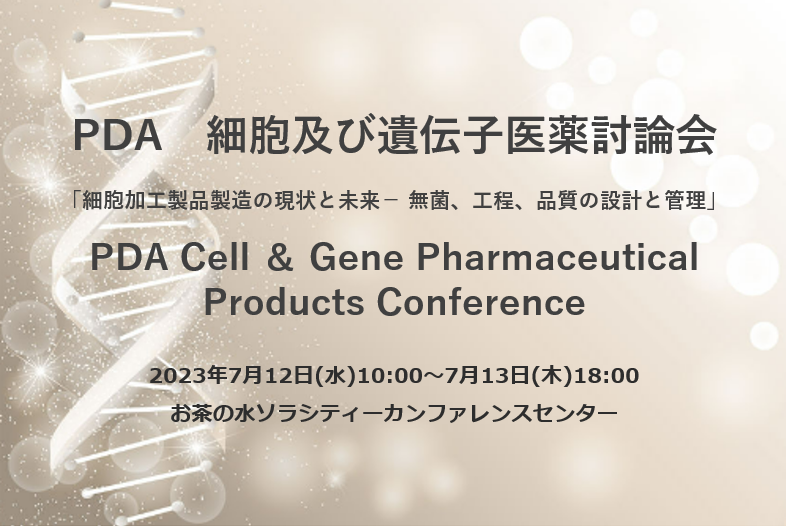 PDA　細胞及び遺伝子医薬討論会

「細胞加工製品製造の現状と未来－ 無菌、工程、品質の設計と管理」

PDA Cell & Gene Pharmaceutical Products Conference

2023年7月12日(水)10:00～7月13日(木)18:00
お茶の水ソラシティーカンファレンスセンター